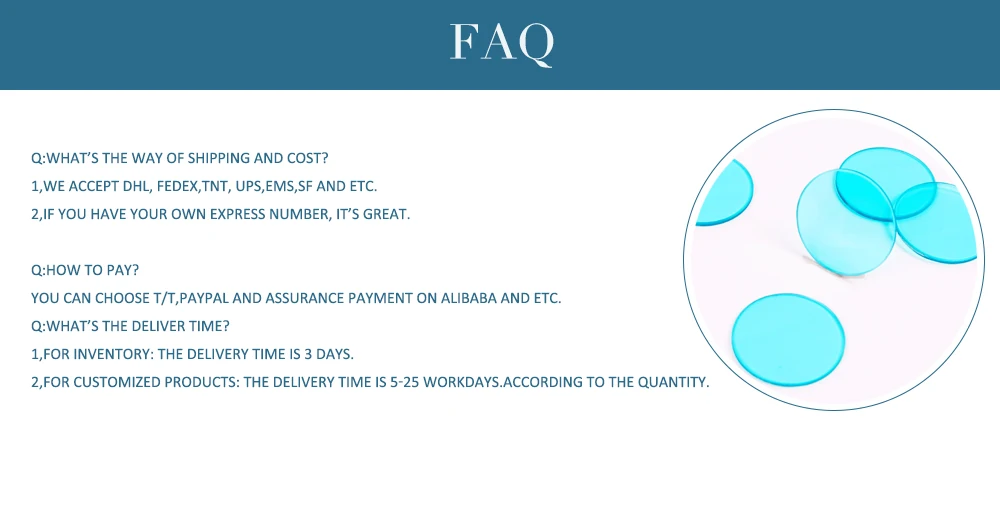 FAQ

Q:WHAT'S THE WAY OF SHIPPING AND COST?
1,WE ACCEPT DHL, FEDEX,TNT, UPS,EMS,SF AND ETC.
2,IF YOU HAVE YOUR OWN EXPRESS NUMBER, IT'S GREAT.

Q:HOW TO PAY?
YOU CAN CHOOSE T/T,PAYPAL AND ASSURANCE PAYMENT ON ALIBABA AND ETC.
Q:WHAT'S THE DELIVER TIME?
1,FOR INVENTORY: THE DELIVERY TIME IS 3 DAYS.
2,FOR CUSTOMIZED PRODUCTS: THE DELIVERY TIME IS 5-25 WORKDAYS.ACCORDING TO THE QUANTITY.